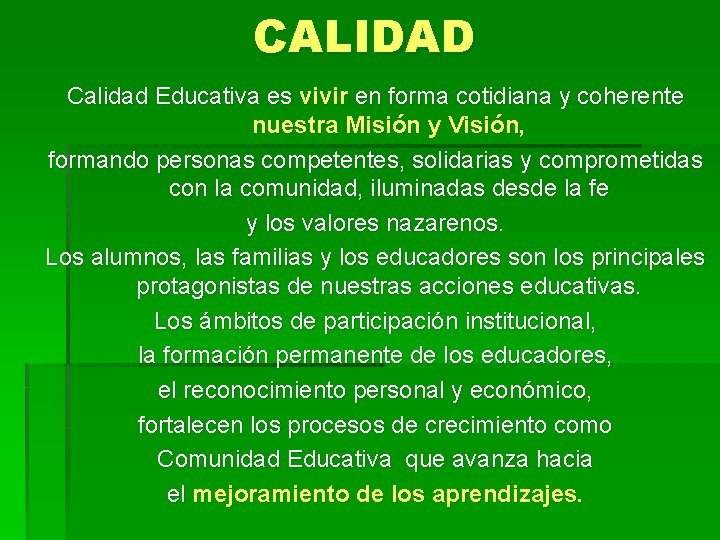 CALIDAD

Calidad Educativa es vivir en forma cotidiana y coherente nuestra Misión y Visión,

formando personas competentes, solidarias y comprometidas con la comunidad, iluminadas desde la fe

y los valores nazarenos.

Los alumnos, las familias y los educadores son los principales protagonistas de nuestras acciones educativas.

Los ámbitos de participación institucional,

la formación permanente de los educadores,

el reconocimiento personal y económico,

fortalecen los procesos de crecimiento como

Comunidad Educativa que avanza hacia

el mejoramiento de los aprendizajes.